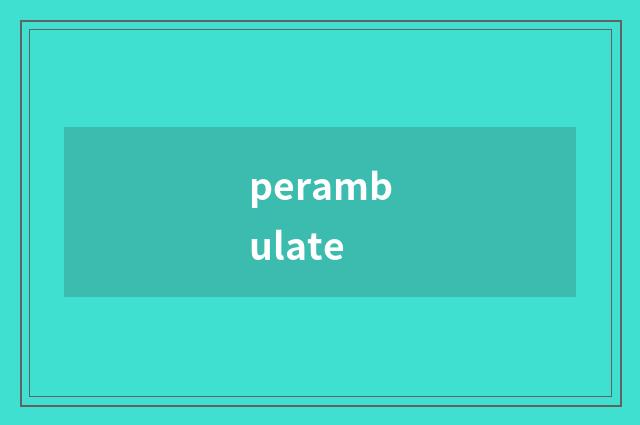 perambulate